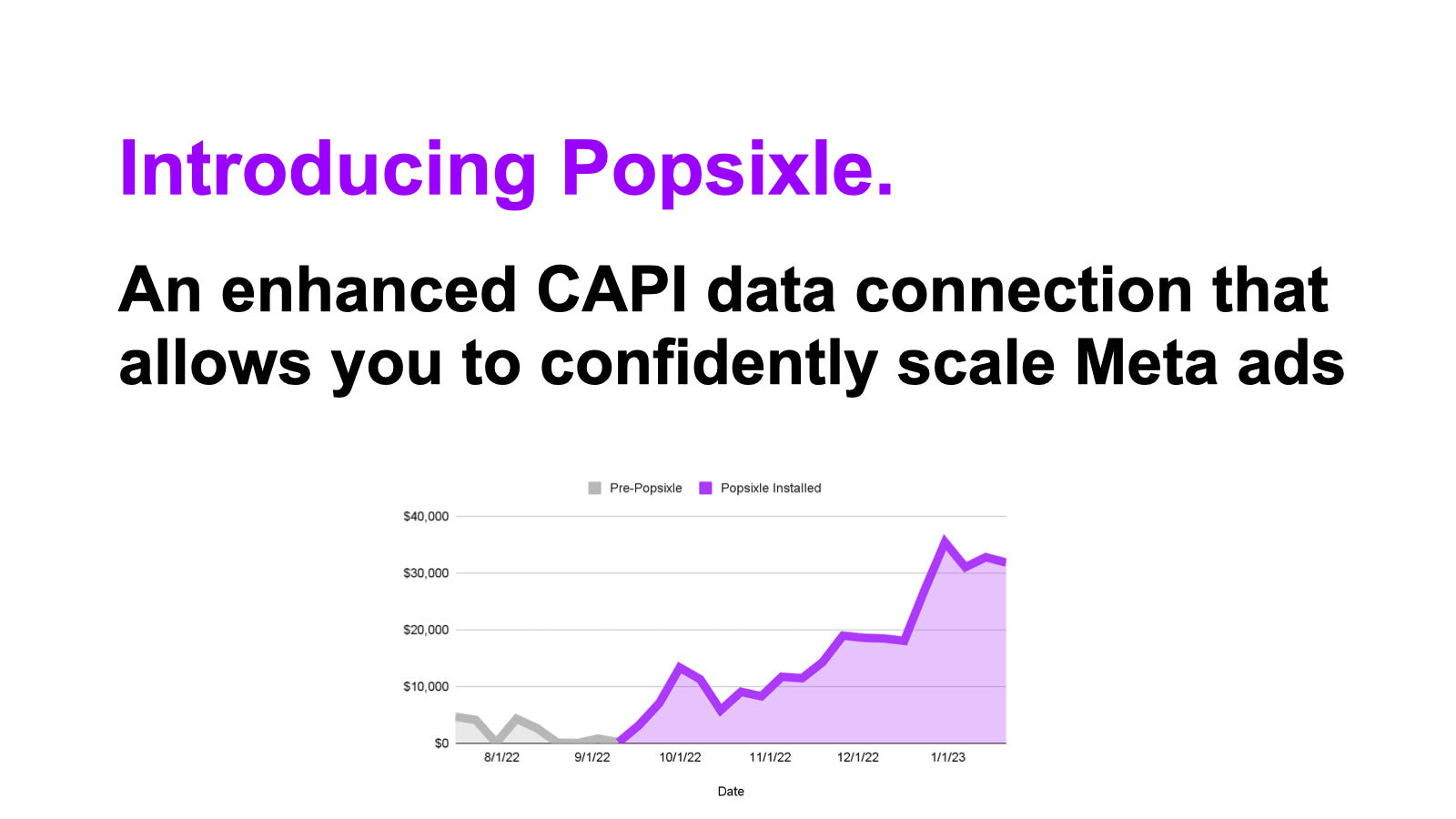 Introducing Popsixle.

An enhanced CAPI data connection that allows you to confidently scale Meta ads

Pre-Popsixle Popsixle Installed

$40,000
$30,000
$20,000
$10,000
$0

8/1/22 9/1/22 10/1/22 11/1/22 12/1/22 1/1/23

Date